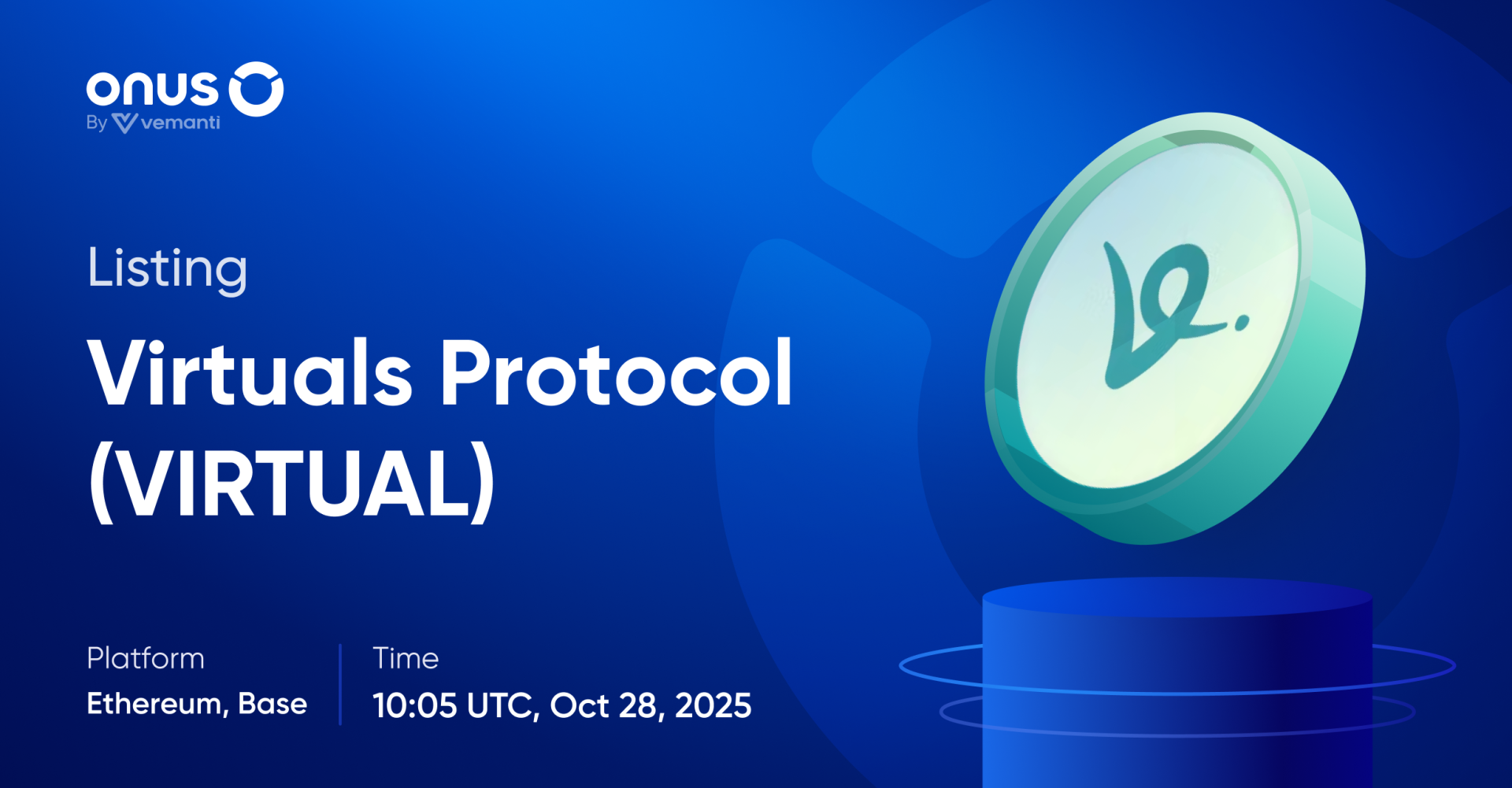 onus
By vemanti

Listing

Virtuals Protocol (VIRTUAL)

Platform
Ethereum, Base

Time
10:05 UTC, Oct 28, 2025